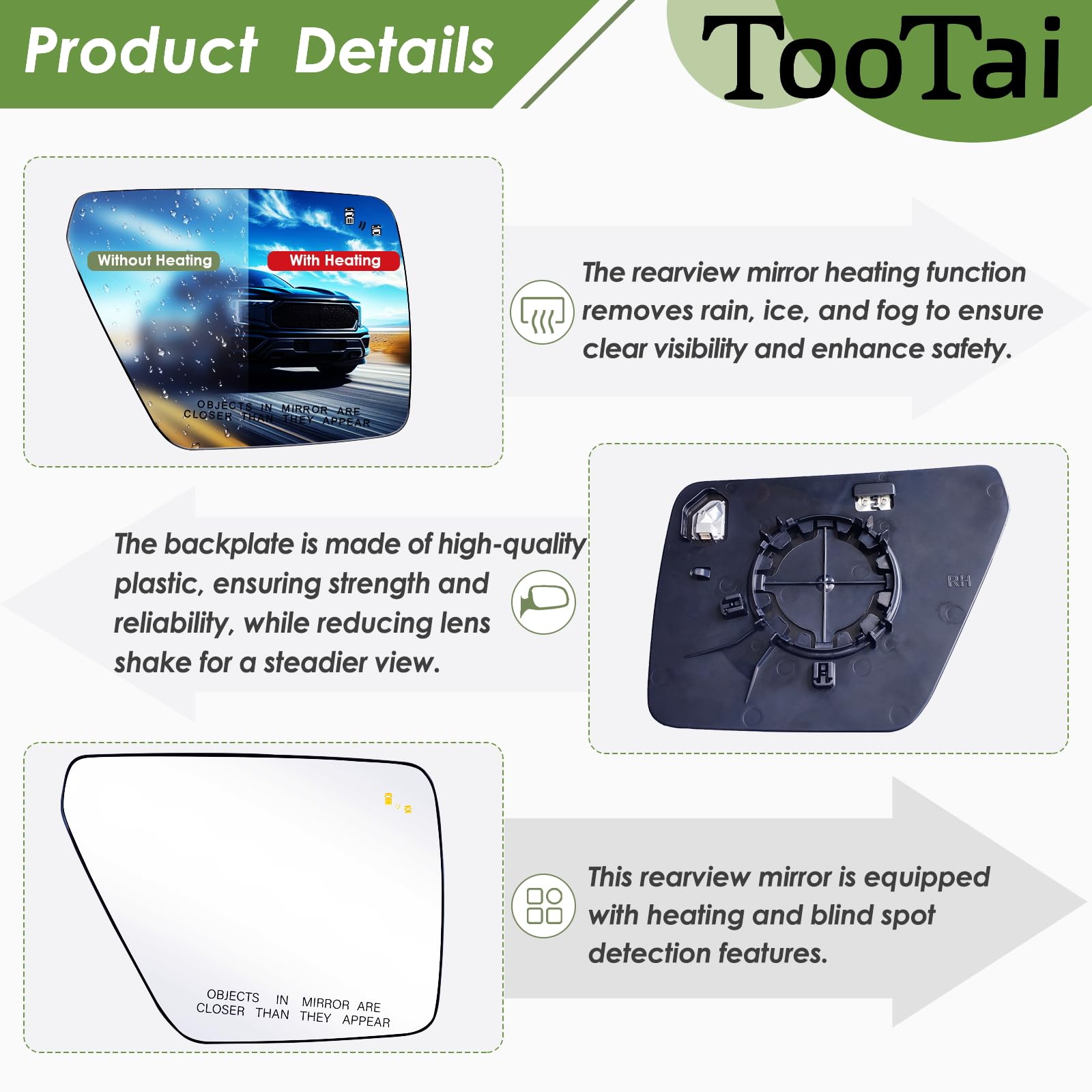 Product Details

TooTai

Without Heating

With Heating

OBJECTS IN MIRROR ARE CLOSER THAN THEY APPEAR

The rearview mirror heating function removes rain, ice, and fog to ensure clear visibility and enhance safety.

The backplate is made of high-quality plastic, ensuring strength and reliability, while reducing lens shake for a steadier view.

RH

OBJECTS IN MIRROR ARE CLOSER THAN THEY APPEAR

This rearview mirror is equipped with heating and blind spot detection features.